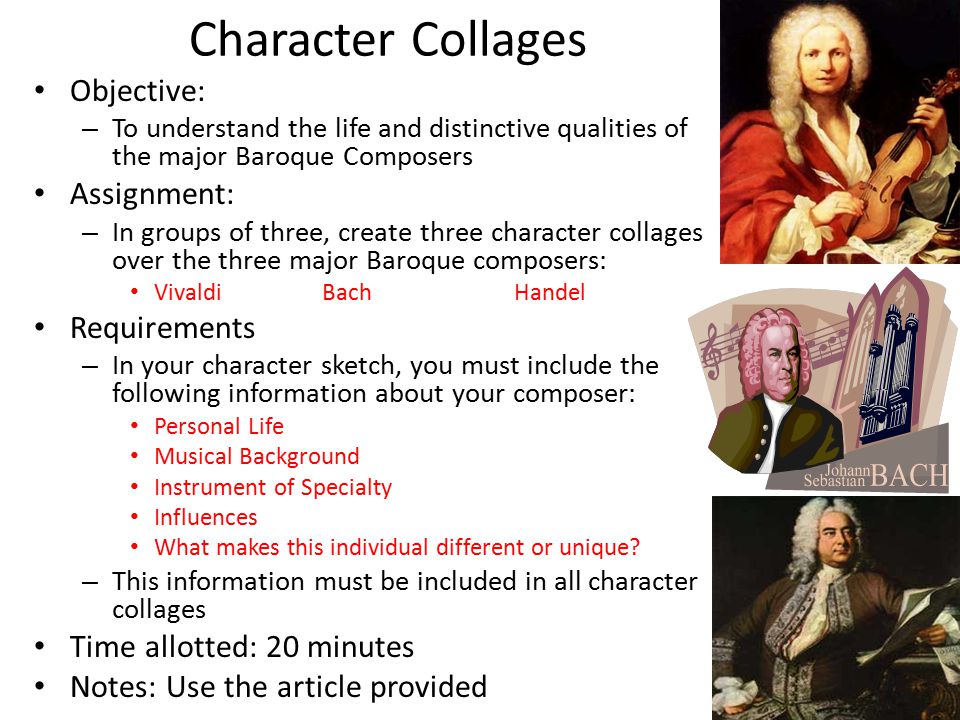 Character Collages

• Objective:
– To understand the life and distinctive qualities of the major Baroque Composers
• Assignment:
– In groups of three, create three character collages over the three major Baroque composers:
• Vivaldi Bach Handel
• Requirements
– In your character sketch, you must include the following information about your composer:
• Personal Life
• Musical Background
• Instrument of Specialty
• Influences
• What makes this individual different or unique?
– This information must be included in all character collages
• Time allotted: 20 minutes
• Notes: Use the article provided

Johann Sebastian BACH